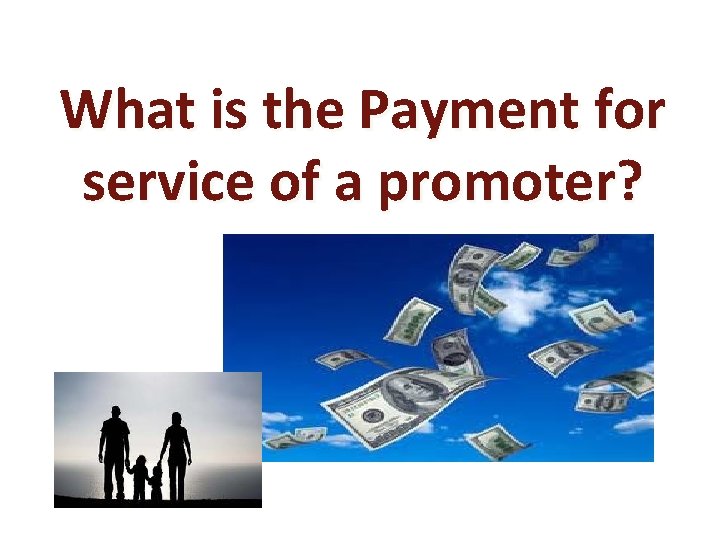 What is the Payment for service of a promoter?